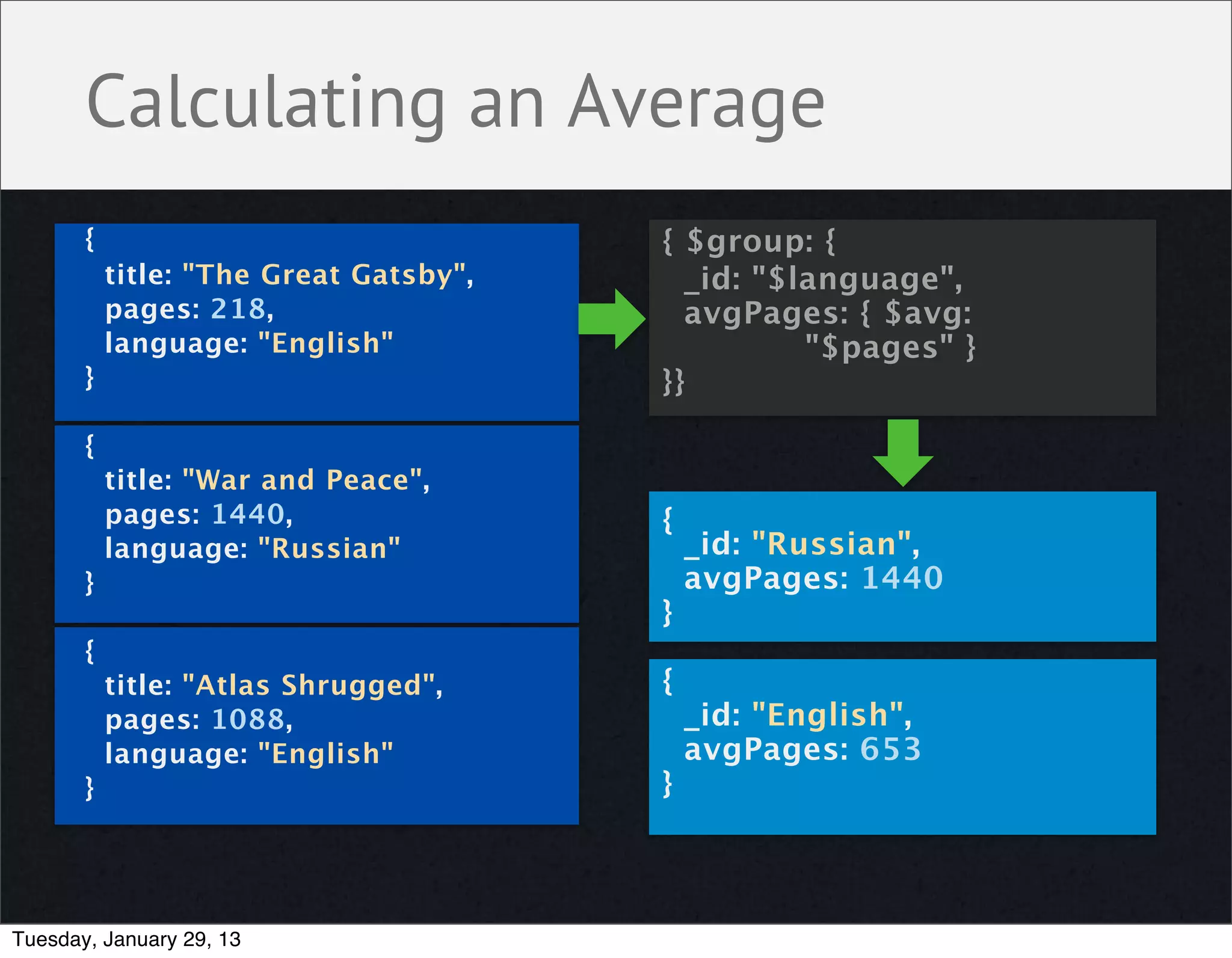 Calculating an Average

{
title: "The Great Gatsby",
pages: 218,
language: "English"
}

{
title: "War and Peace",
pages: 1440,
language: "Russian"
}

{
title: "Atlas Shrugged",
pages: 1088,
language: "English"
}

{ $group: {
_id: "$language",
avgPages: { $avg:
"$pages" }
}}

{
_id: "Russian",
avgPages: 1440
}

{
_id: "English",
avgPages: 653
}

Tuesday, January 29, 13